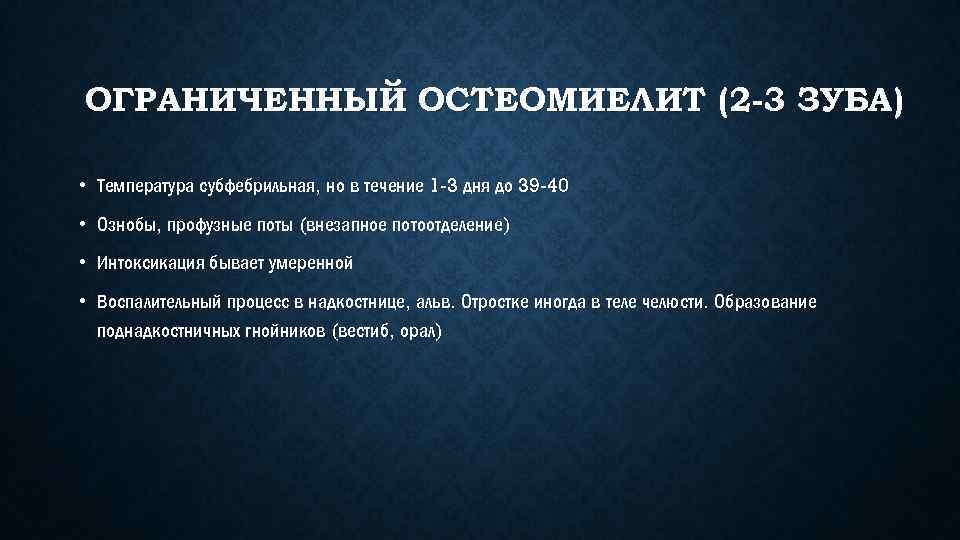 ОГРАНИЧЕННЫЙ ОСТЕОМИЕЛИТ (2-3 ЗУБА)

• Температура субфебрильная, но в течение 1-3 дня до 39-40

• Ознобы, профузные поты (внезапное потоотделение)

• Интоксикация бывает умеренной

• Воспалительный процесс в надкостнице, альв. Отростке иногда в теле челюсти. Образование поднадкостничных гнойников (вестиб, орал)